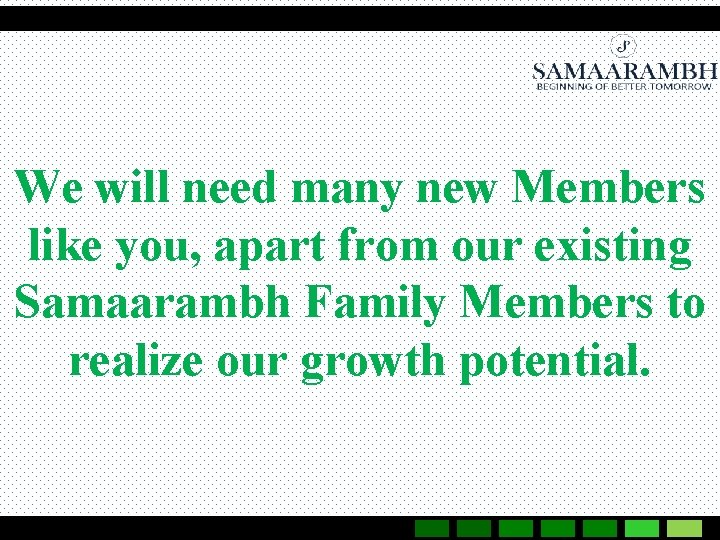 SAMAARAMBH
BEGINNING OF BETTER TOMORROW

We will need many new Members like you, apart from our existing Samaarambh Family Members to realize our growth potential.